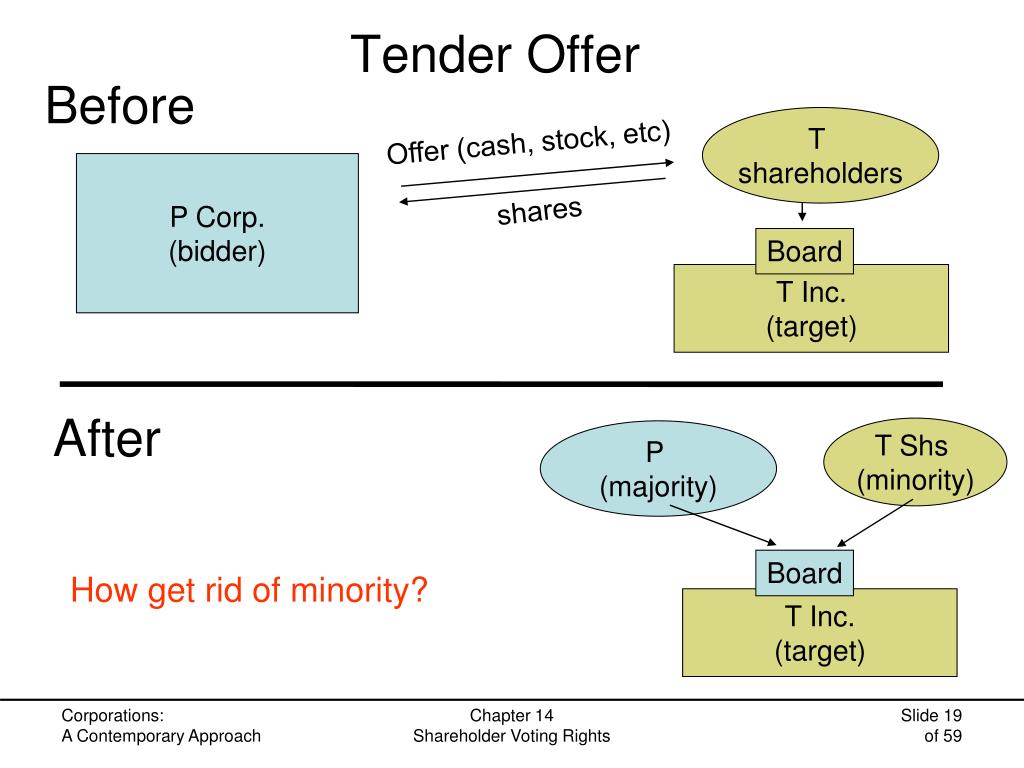 Tender Offer

Before

P Corp.
(bidder)

Offer (cash, stock, etc)

shares

T
shareholders

Board

T Inc.
(target)

After

P
(majority)

T Shs
(minority)

Board

T Inc.
(target)

How get rid of minority?

Corporations:
A Contemporary Approach

Chapter 14
Shareholder Voting Rights

Slide 19
of 59